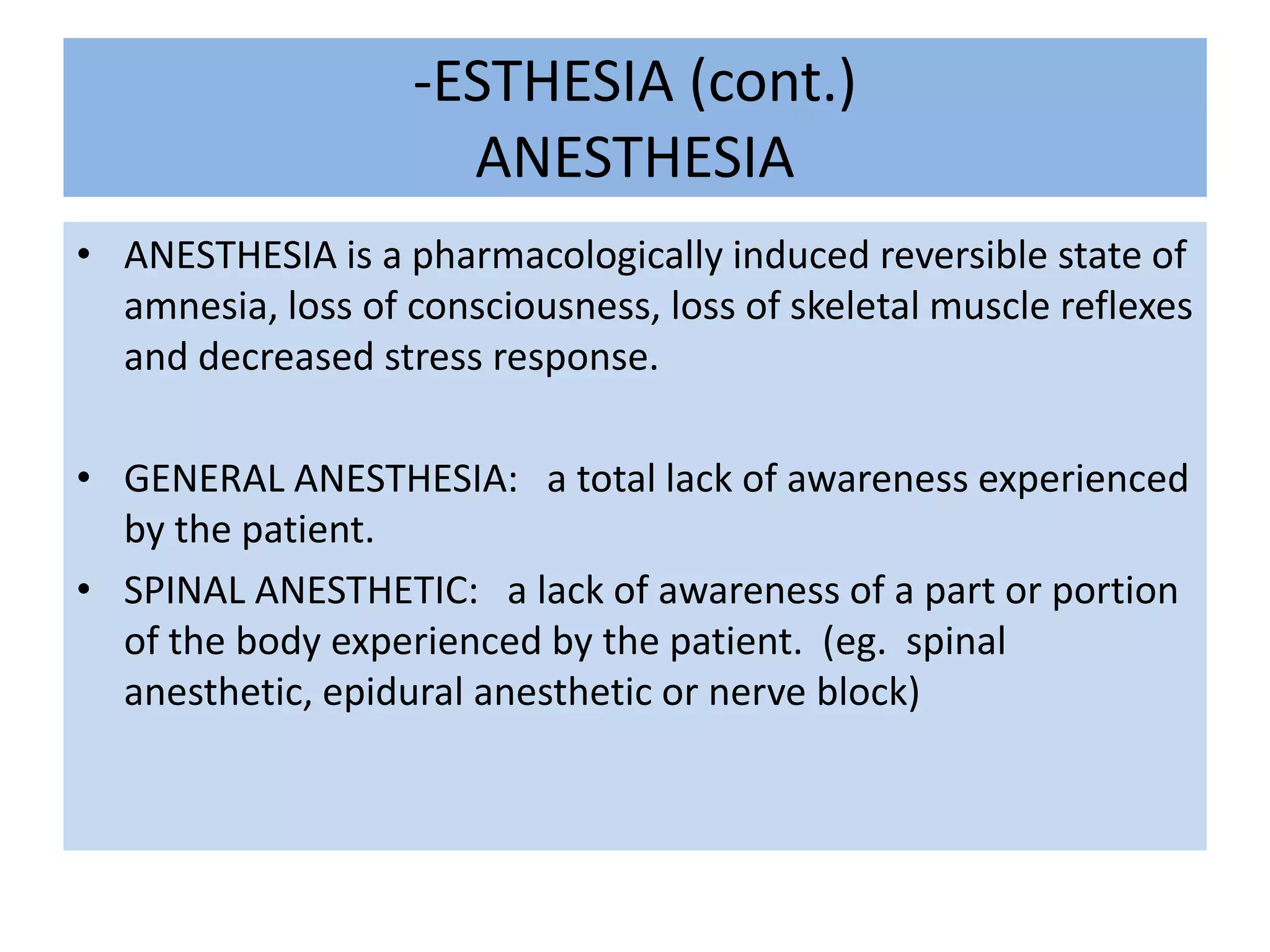 -ESTHESIA (cont.)
ANESTHESIA

• ANESTHESIA is a pharmacologically induced reversible state of amnesia, loss of consciousness, loss of skeletal muscle reflexes and decreased stress response.

• GENERAL ANESTHESIA: a total lack of awareness experienced by the patient.

• SPINAL ANESTHETIC: a lack of awareness of a part or portion of the body experienced by the patient. (eg. spinal anesthetic, epidural anesthetic or nerve block)